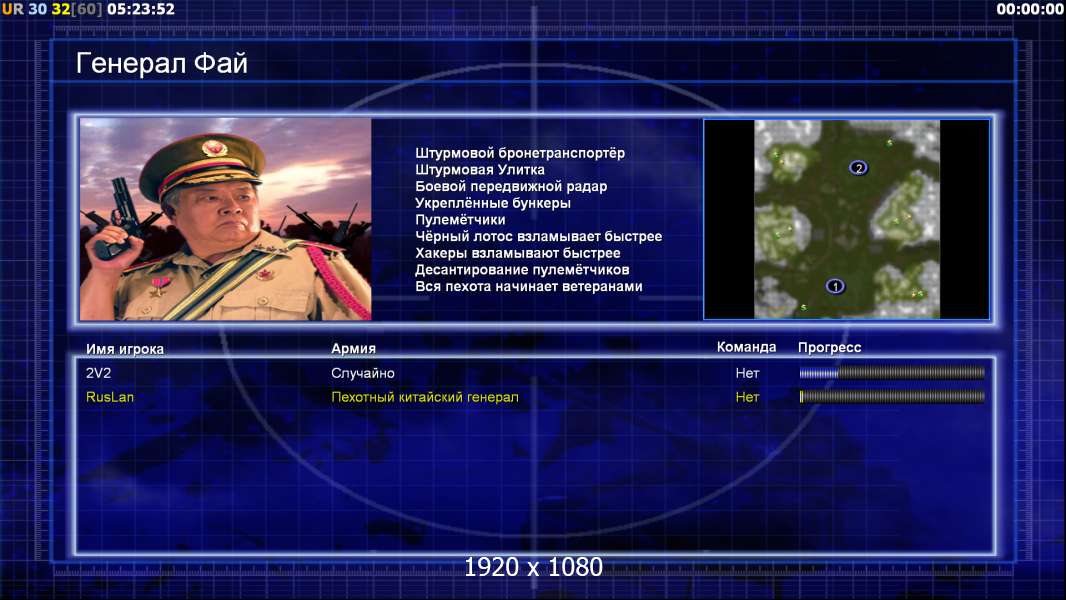 UR 30 32[60] 05:23:52

00:00:00

Генерал Фай

Штурмовой бронетранспортёр
Штурмовая Улитка
Боевой передвижной радар
Укреплённые бункеры
Пулемётчики
Чёрный лотос взламывает быстрее
Хакеры взламывают быстрее
Десантирование пулемётчиков
Вся пехота начинает ветеранами

2

1

| Имя игрока | Армия | Команда | Прогресс |
|---|---|---|---|
| 2V2 | Случайно | Нет | |
| RusLan | Пехотный китайский генерал | Нет | |

1920 x 1080